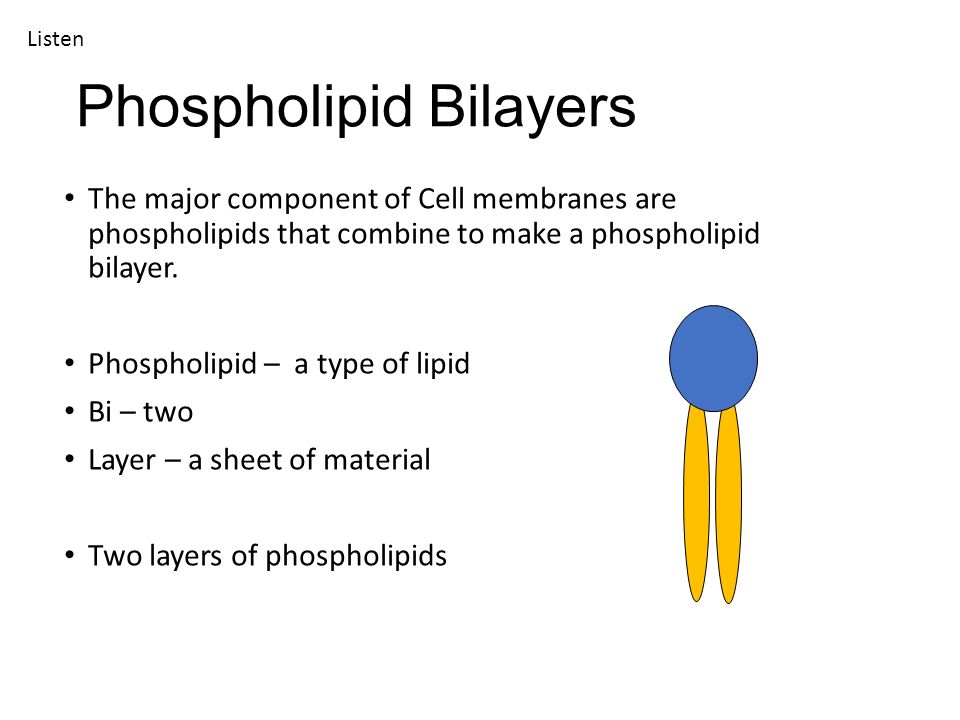 Listen

Phospholipid Bilayers

• The major component of Cell membranes are phospholipids that combine to make a phospholipid bilayer.

• Phospholipid – a type of lipid
• Bi – two
• Layer – a sheet of material

• Two layers of phospholipids